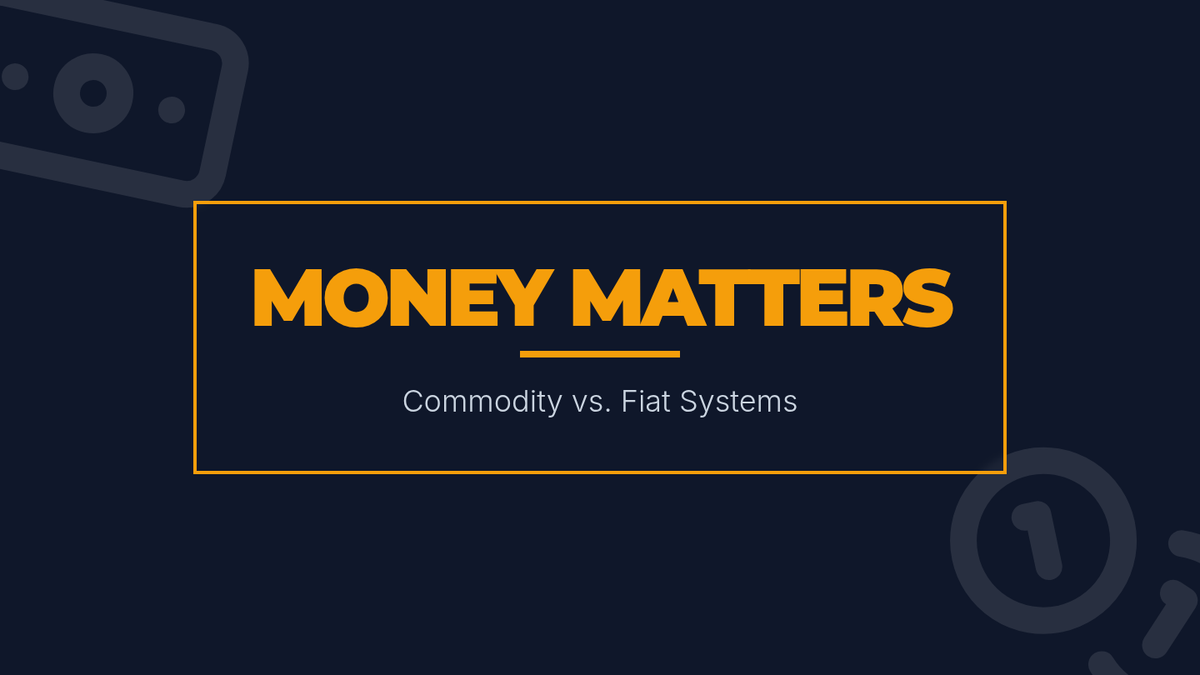 MONEY MATTERS

Commodity vs. Fiat Systems